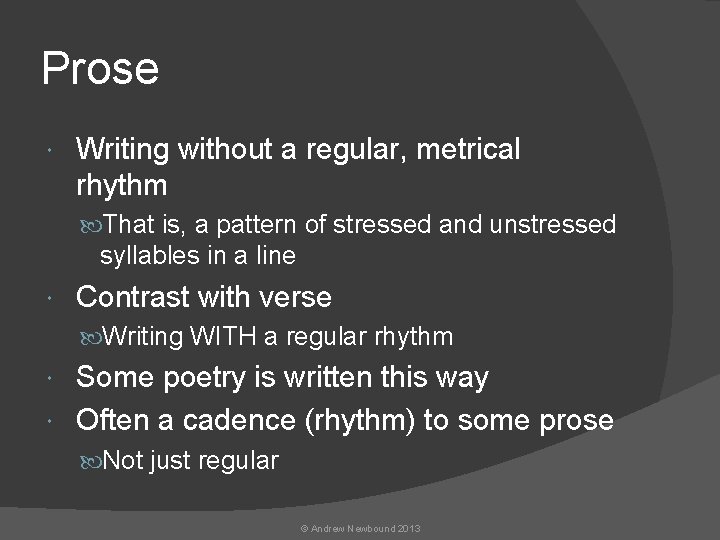 Prose

- Writing without a regular, metrical rhythm
  - That is, a pattern of stressed and unstressed syllables in a line
- Contrast with verse
  - Writing WITH a regular rhythm
- Some poetry is written this way
- Often a cadence (rhythm) to some prose
  - Not just regular

© Andrew Newbound 2013